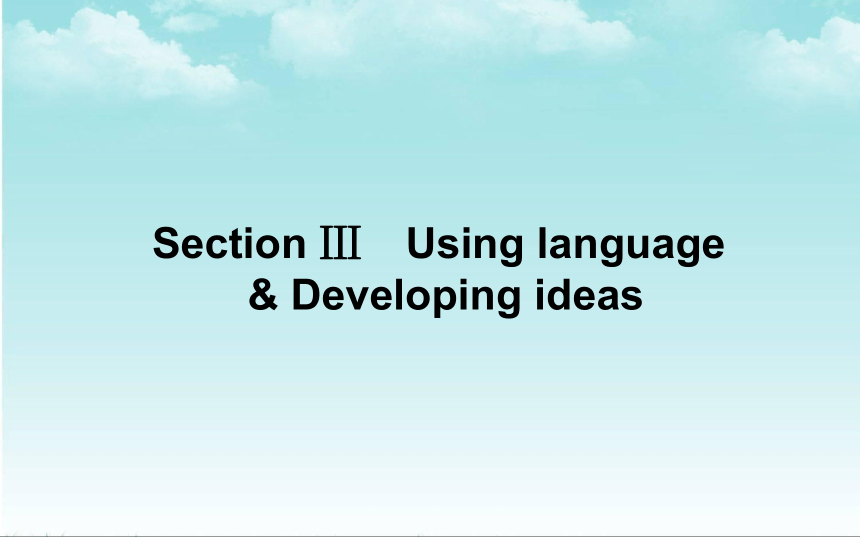 Section Ⅲ Using language & Developing ideas